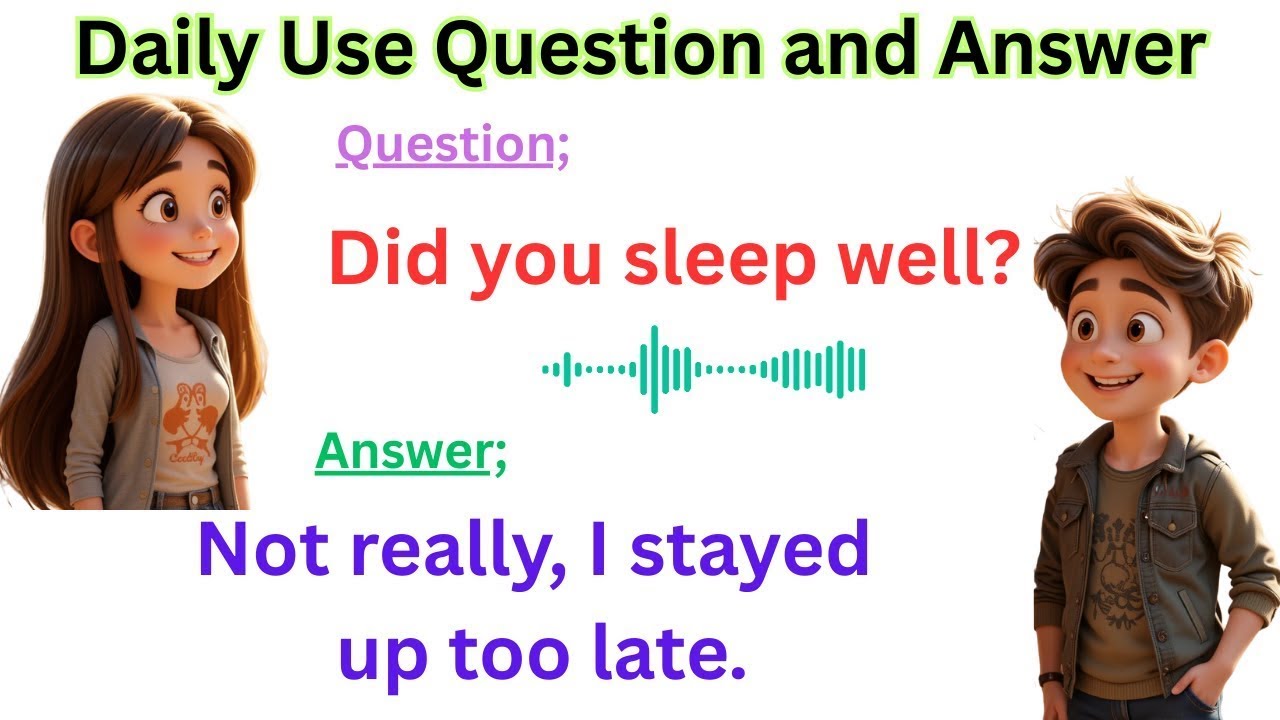 Daily Use Question and Answer

Question;

Did you sleep well?

Answer;

Not really, I stayed up too late.